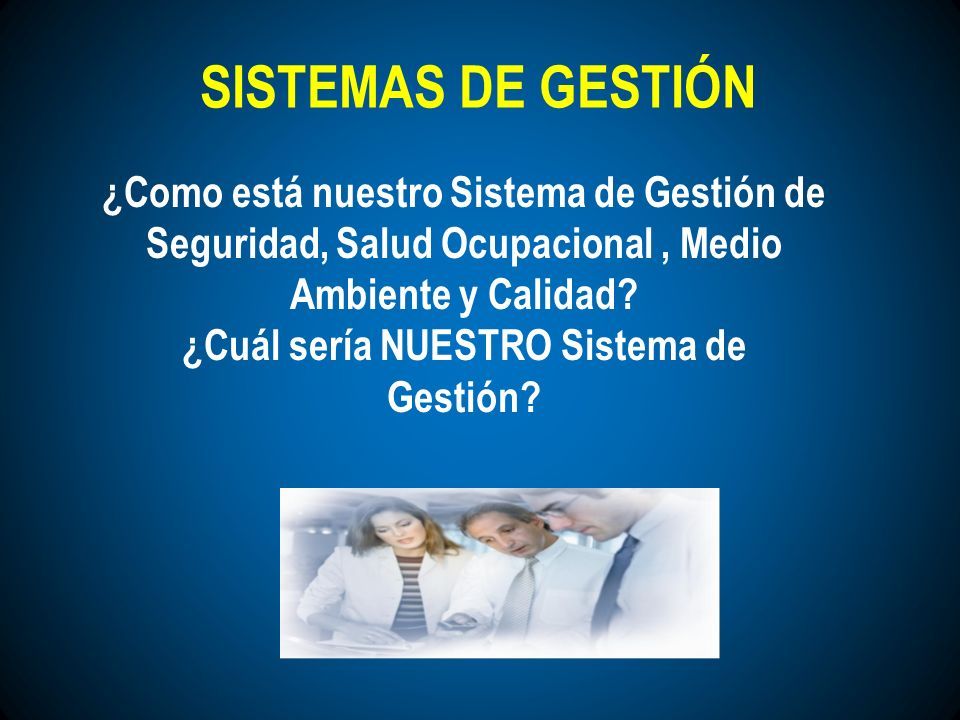 SISTEMAS DE GESTIÓN

¿Como está nuestro Sistema de Gestión de Seguridad, Salud Ocupacional , Medio Ambiente y Calidad?
¿Cuál sería NUESTRO Sistema de Gestión?